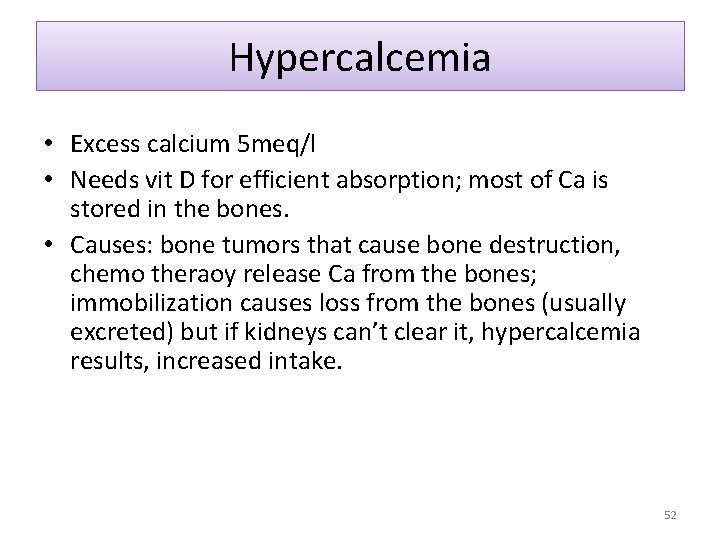 Hypercalcemia

• Excess calcium 5meq/l
• Needs vit D for efficient absorption; most of Ca is stored in the bones.
• Causes: bone tumors that cause bone destruction, chemo theraoy release Ca from the bones; immobilization causes loss from the bones (usually excreted) but if kidneys can't clear it, hypercalcemia results, increased intake.

52